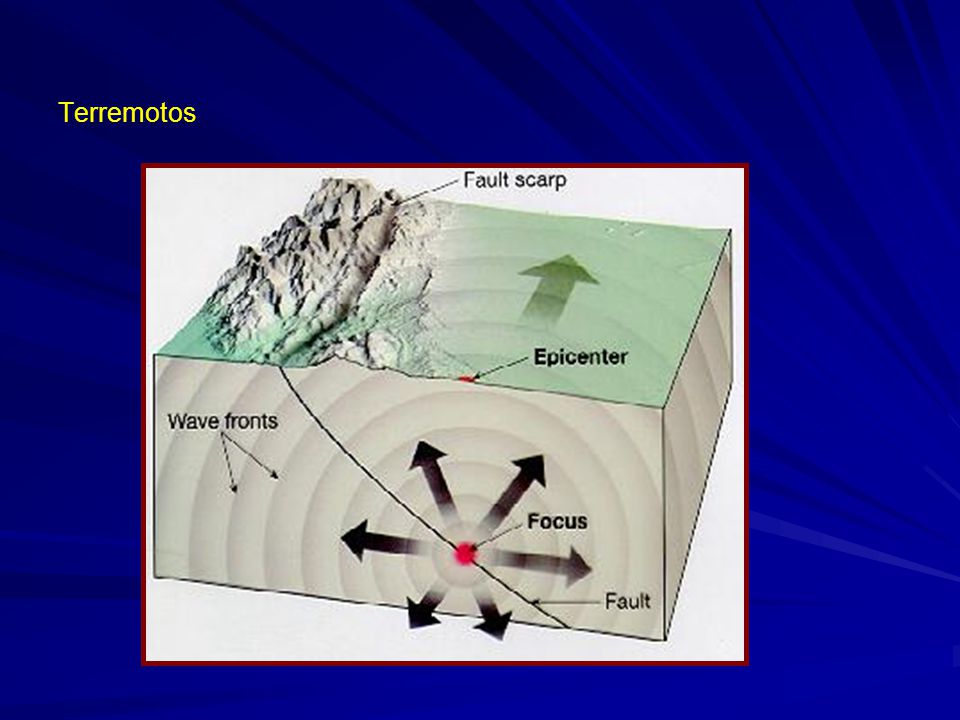 Terremotos

Fault scarp

Epicenter

Wave fronts

Focus

Fault